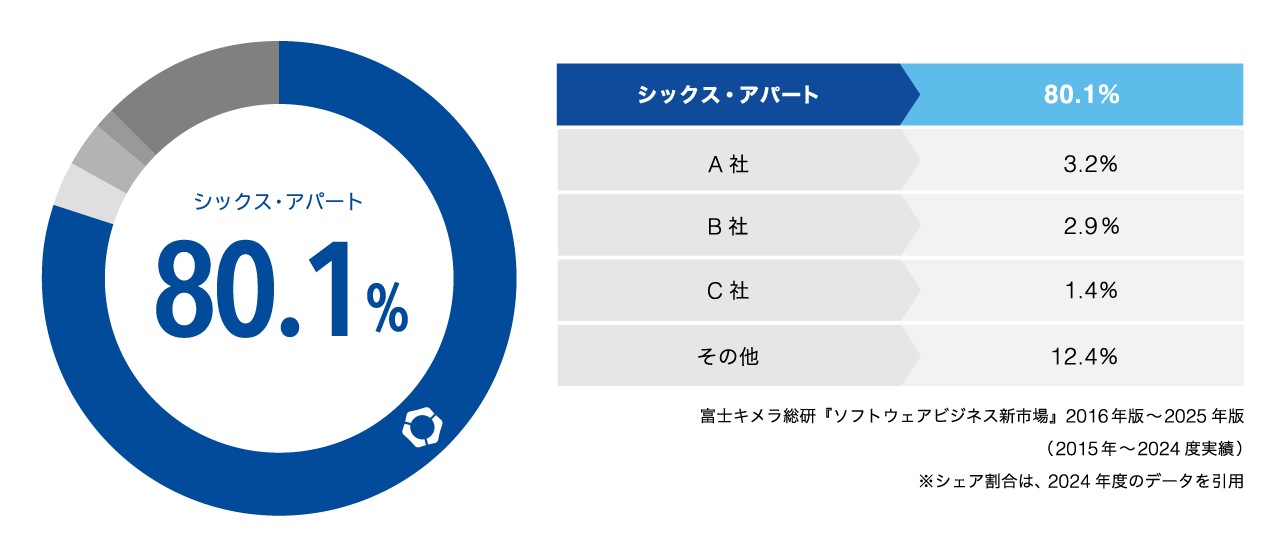 シックス・アパート

80.1%

| シックス・アパート | 80.1% |
|---|---|
| A 社 | 3.2% |
| B 社 | 2.9% |
| C 社 | 1.4% |
| その他 | 12.4% |

富士キメラ総研『ソフトウェアビジネス新市場』2016年版～2025年版
（2015年～2024度実績）
※シェア割合は、2024年度のデータを引用